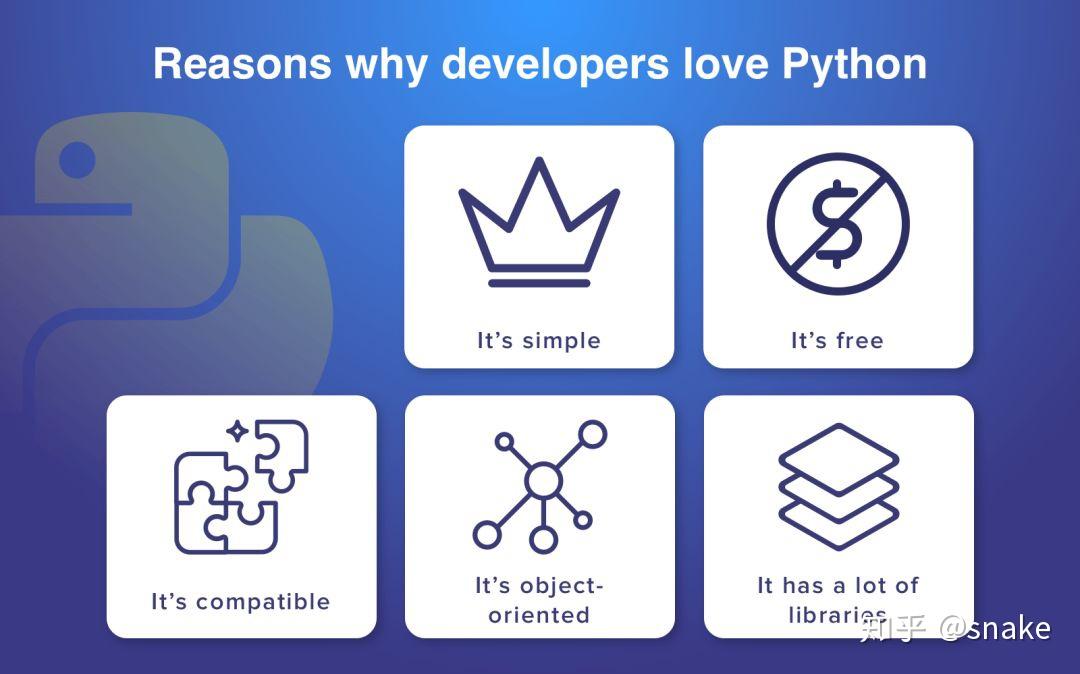 Reasons why developers love Python

It's simple

It's free

It's compatible

It's object-oriented

It has a lot of libraries

知乎 @snake